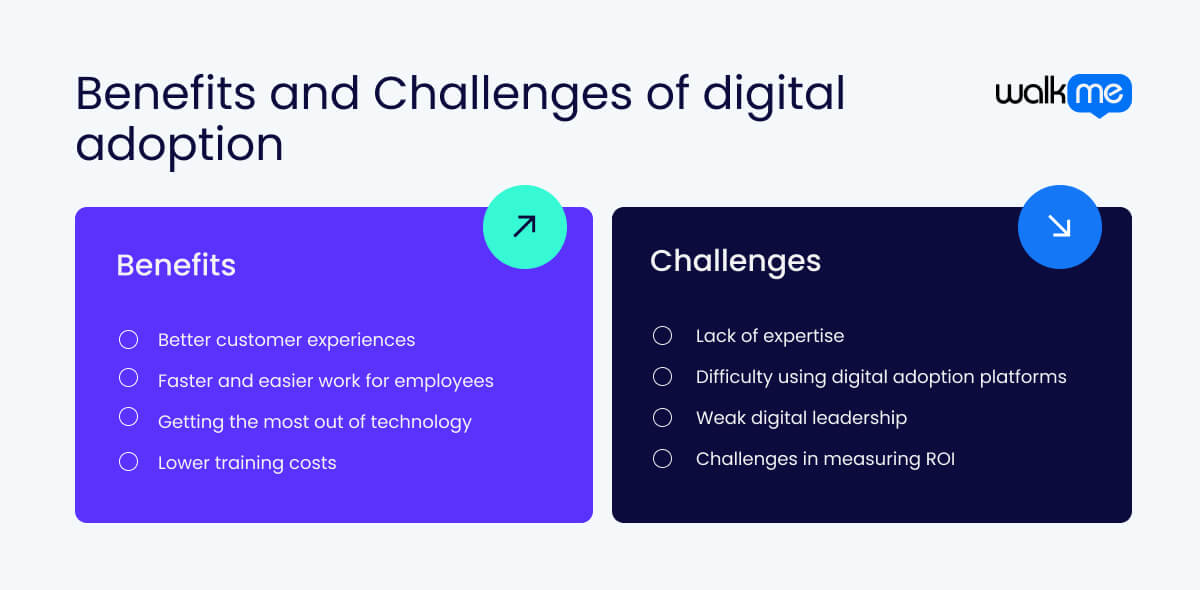 Benefits and Challenges of digital adoption

walk me

Benefits

Better customer experiences
Faster and easier work for employees
Getting the most out of technology
Lower training costs

Challenges

Lack of expertise
Difficulty using digital adoption platforms
Weak digital leadership
Challenges in measuring ROI